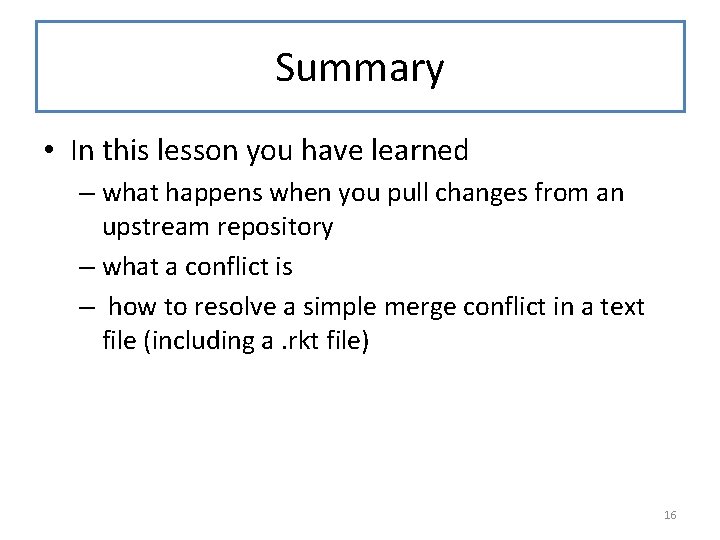 Summary

• In this lesson you have learned
  – what happens when you pull changes from an upstream repository
  – what a conflict is
  – how to resolve a simple merge conflict in a text file (including a .rkt file)

16